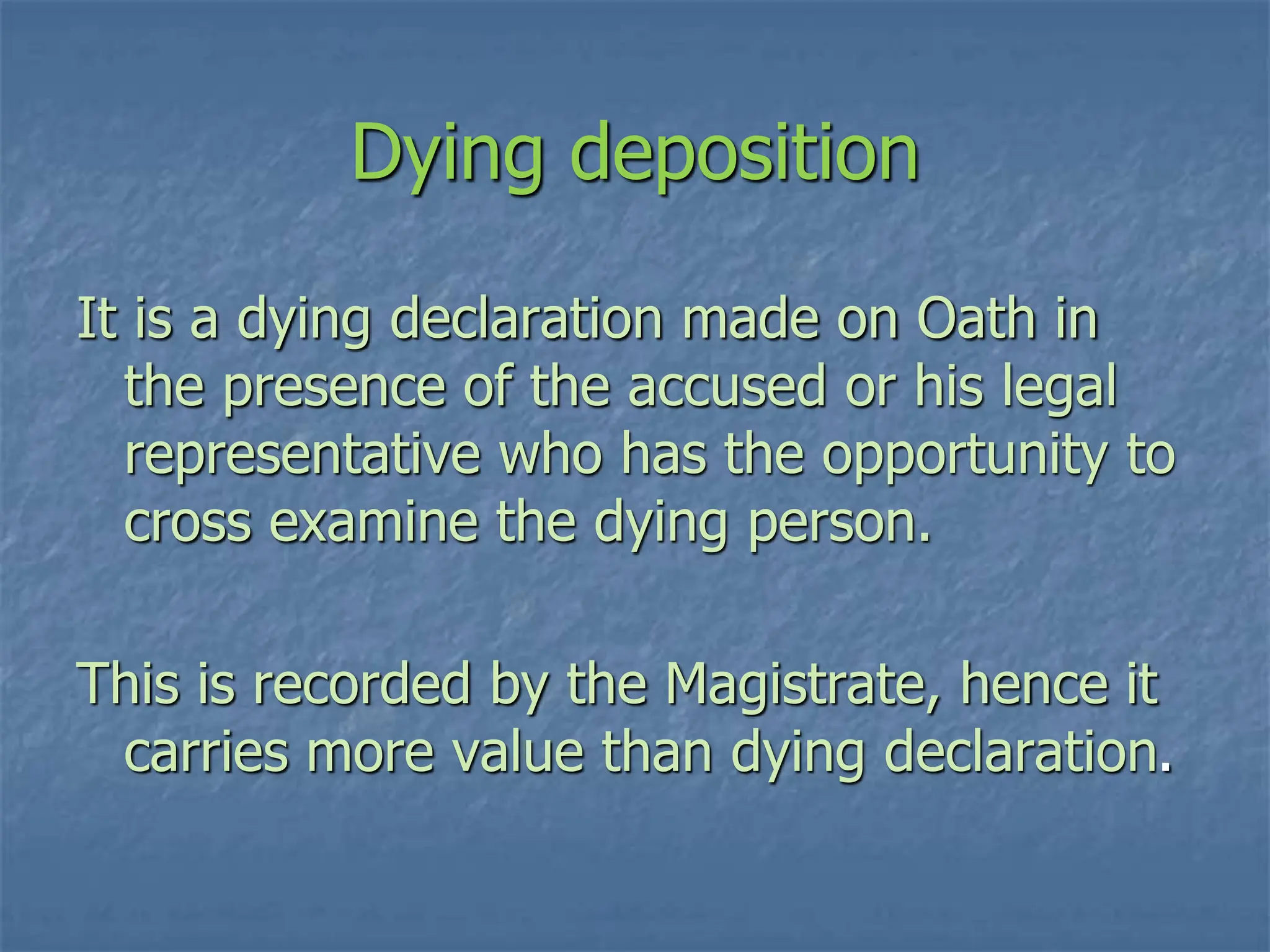 Dying deposition

It is a dying declaration made on Oath in the presence of the accused or his legal representative who has the opportunity to cross examine the dying person.

This is recorded by the Magistrate, hence it carries more value than dying declaration.